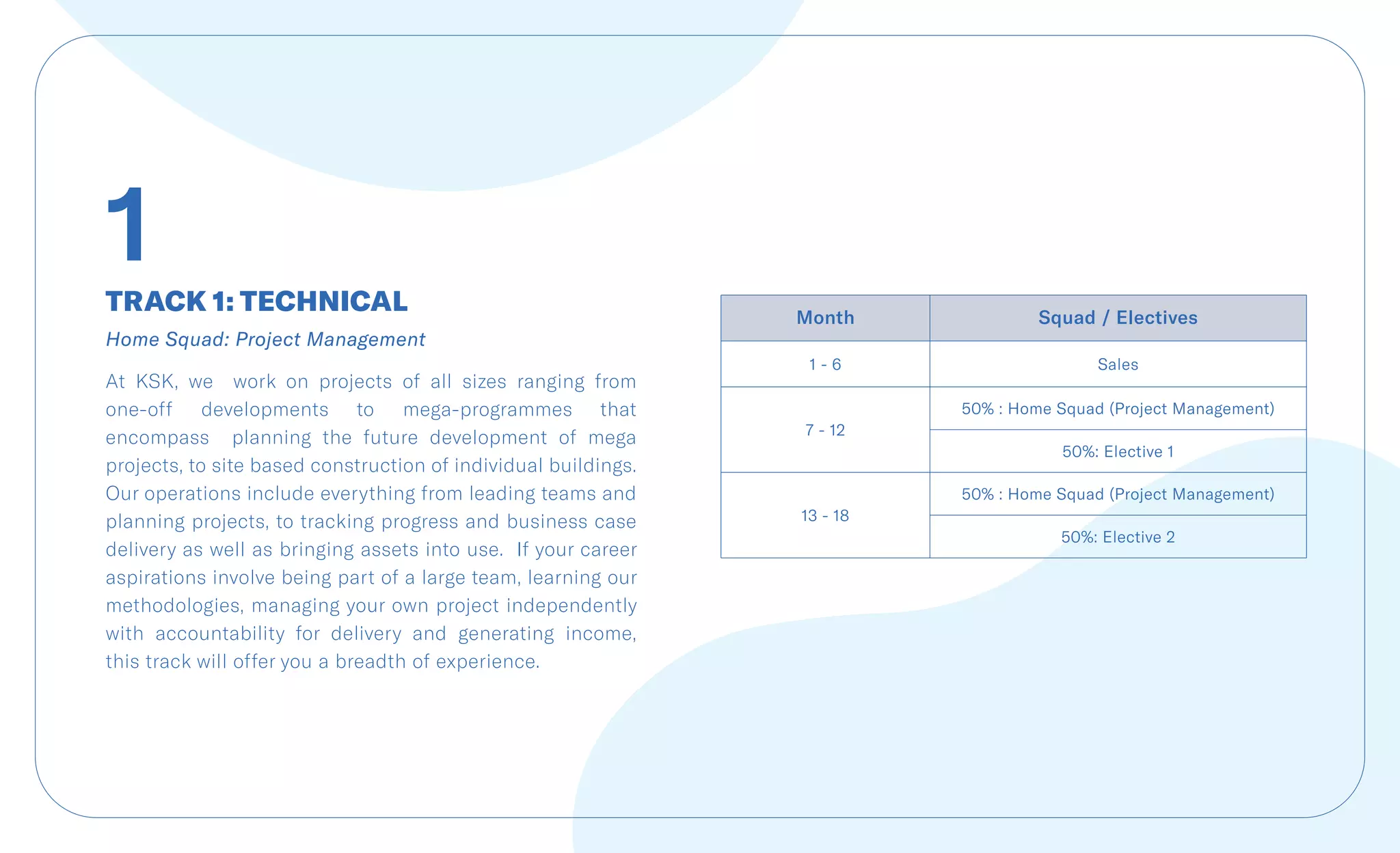 1

TRACK 1: TECHNICAL

Home Squad: Project Management

At KSK, we work on projects of all sizes ranging from one-off developments to mega-programmes that encompass planning the future development of mega projects, to site based construction of individual buildings. Our operations include everything from leading teams and planning projects, to tracking progress and business case delivery as well as bringing assets into use. If your career aspirations involve being part of a large team, learning our methodologies, managing your own project independently with accountability for delivery and generating income, this track will offer you a breadth of experience.

| Month | Squad / Electives |
|---|---|
| 1 - 6 | Sales |
| 7 - 12 | 50% : Home Squad (Project Management) |
| | 50%: Elective 1 |
| 13 - 18 | 50% : Home Squad (Project Management) |
| | 50%: Elective 2 |